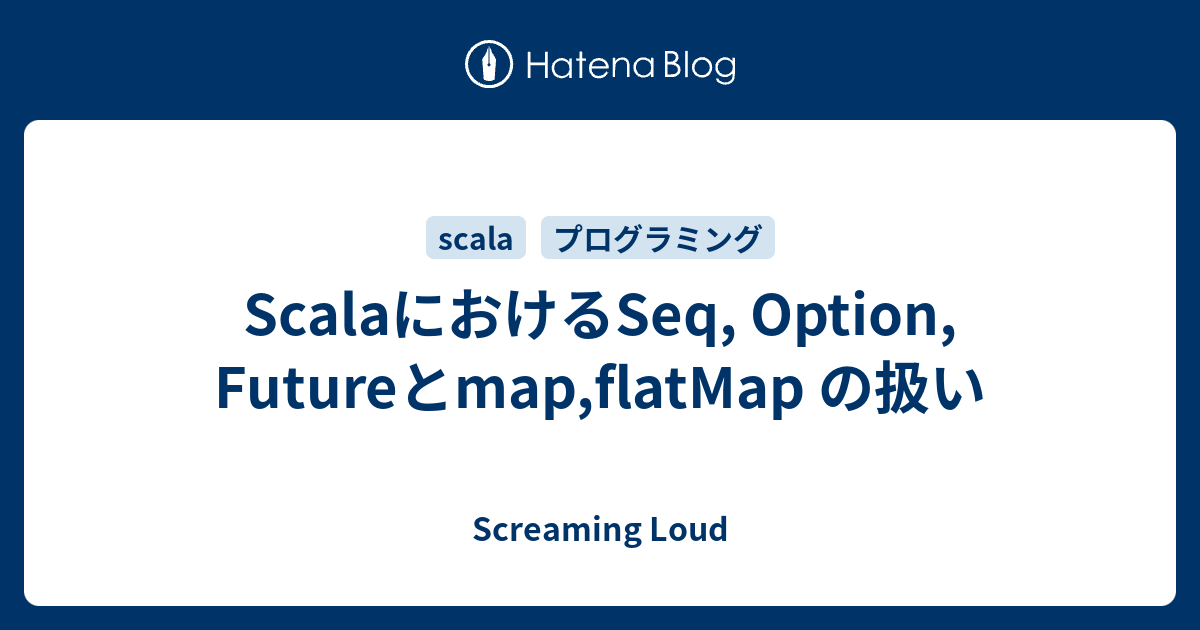 Hatena Blog

scala プログラミング

ScalaにおけるSeq, Option, Futureとmap,flatMap の扱い

Screaming Loud